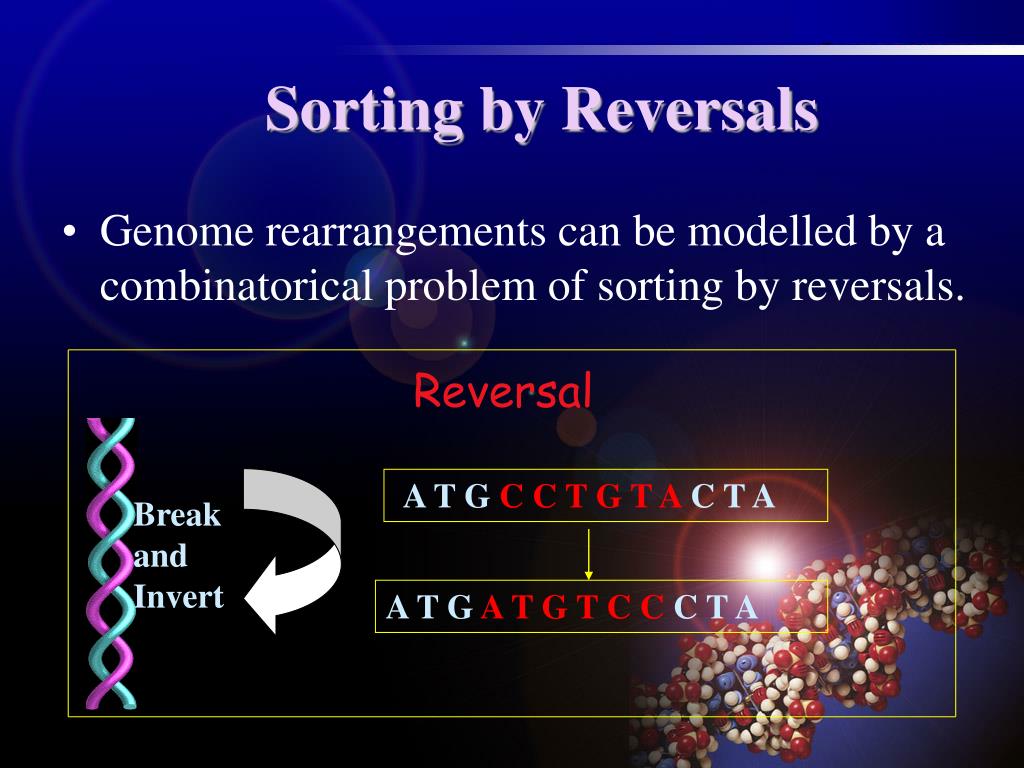 Sorting by Reversals

• Genome rearrangements can be modelled by a combinatorical problem of sorting by reversals.

Reversal

Break and Invert

A T G C C T G T A C T A

A T G A T G T C C C T A